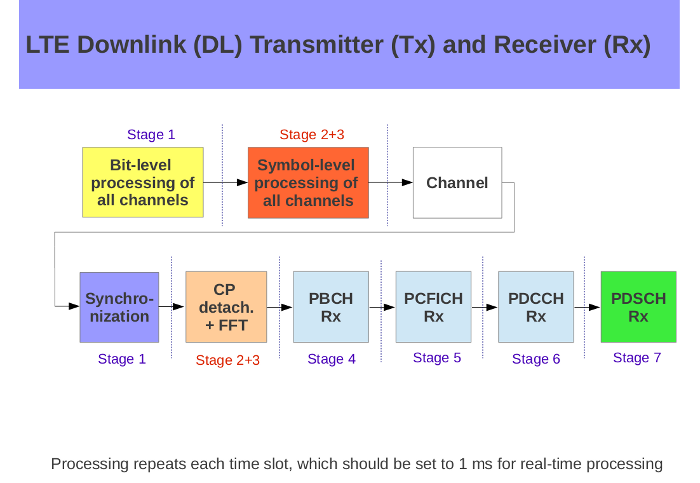 LTE Downlink (DL) Transmitter (Tx) and Receiver (Rx)

Stage 1

Bit-level processing of all channels

Stage 2+3

Symbol-level processing of all channels

Channel

Synchronization

Stage 1

CP detach. + FFT

Stage 2+3

PBCH Rx

Stage 4

PCFICH Rx

Stage 5

PDCCH Rx

Stage 6

PDSCH Rx

Stage 7

Processing repeats each time slot, which should be set to 1 ms for real-time processing